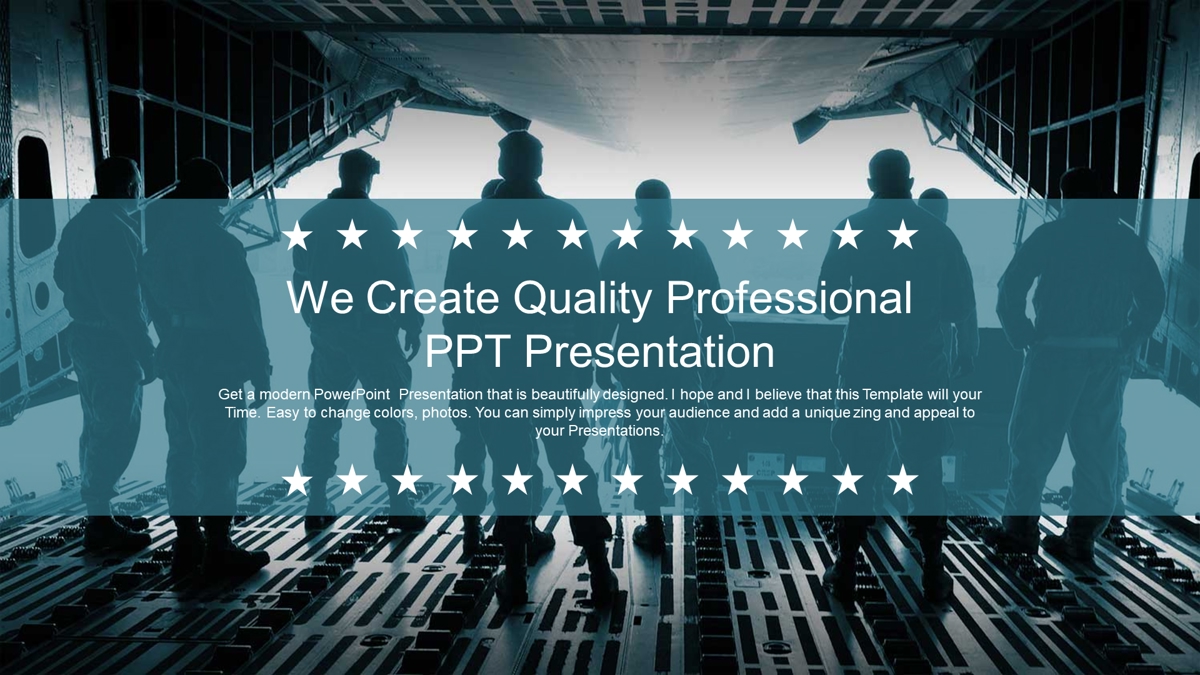 ★ ★ ★ ★ ★ ★ ★ ★ ★ ★ ★ ★

We Create Quality Professional PPT Presentation

Get a modern PowerPoint Presentation that is beautifully designed. I hope and I believe that this Template will your Time. Easy to change colors, photos. You can simply impress your audience and add a unique zing and appeal to your Presentations.

★ ★ ★ ★ ★ ★ ★ ★ ★ ★ ★ ★